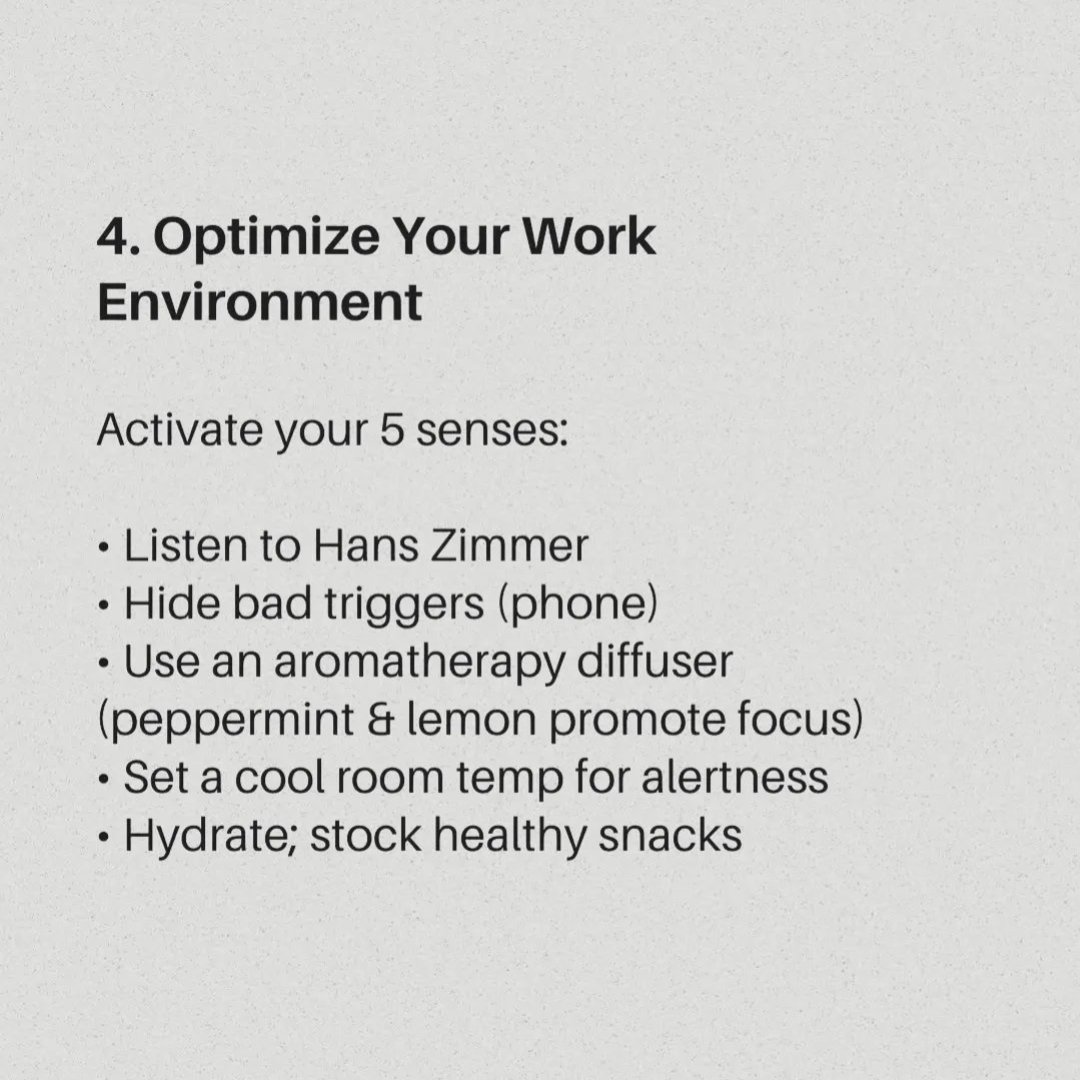 4. Optimize Your Work Environment

Activate your 5 senses:

• Listen to Hans Zimmer
• Hide bad triggers (phone)
• Use an aromatherapy diffuser (peppermint & lemon promote focus)
• Set a cool room temp for alertness
• Hydrate; stock healthy snacks